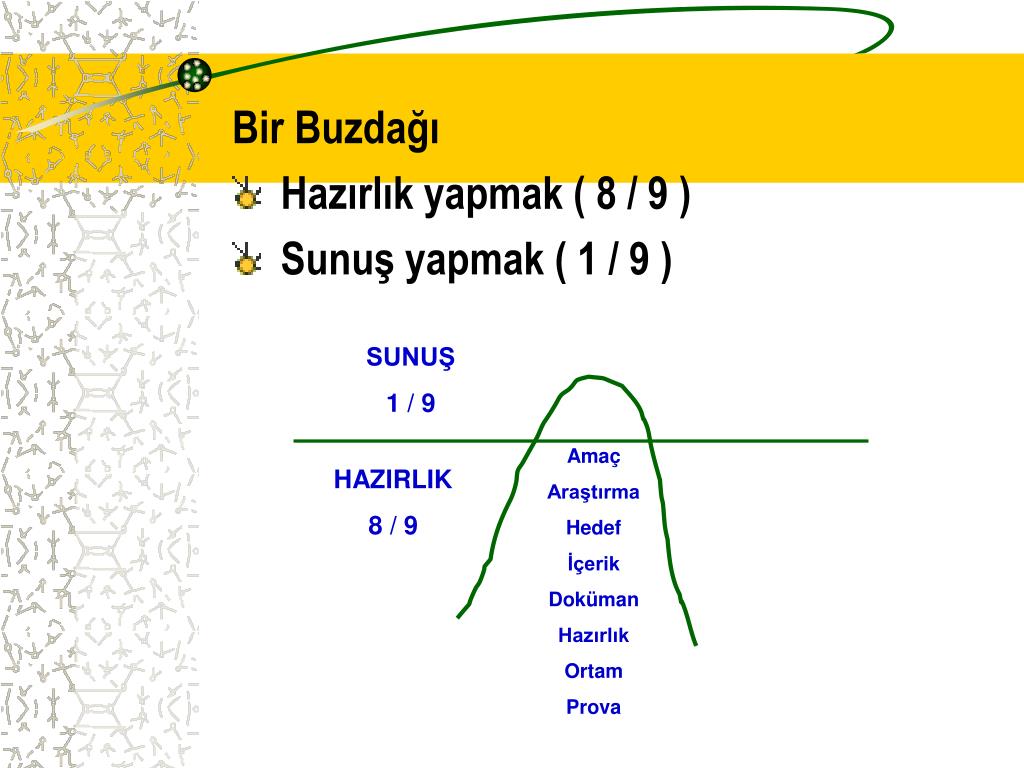 Bir Buzdağı

Hazırlık yapmak ( 8 / 9 )

Sunuş yapmak ( 1 / 9 )

SUNUŞ
1 / 9

HAZIRLIK
8 / 9

Amaç
Araştırma
Hedef
İçerik
Doküman
Hazırlık
Ortam
Prova